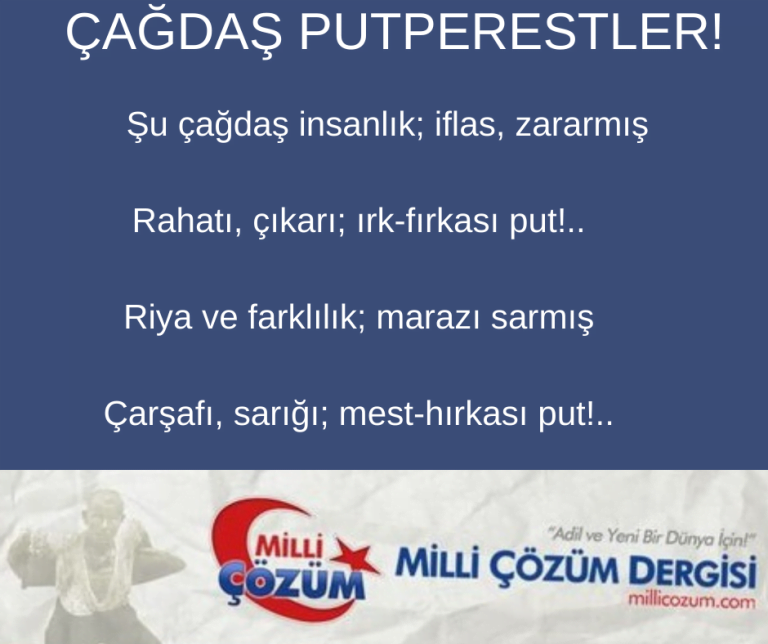 ÇAĞDAŞ PUTPERESTLER!

Şu çağdaş insanlık; iflas, zararmış

Rahatı, çıkarı; ırk-fırkası put!..

Riya ve farklılık; marazı sarmış

Çarşafı, sarığı; mest-hırkası put!..

MİLLİ ÇÖZÜM

"Adil ve Yeni Bir Dünya İçin!"

MİLLİ ÇÖZÜM DERGİSİ

millicozum.com